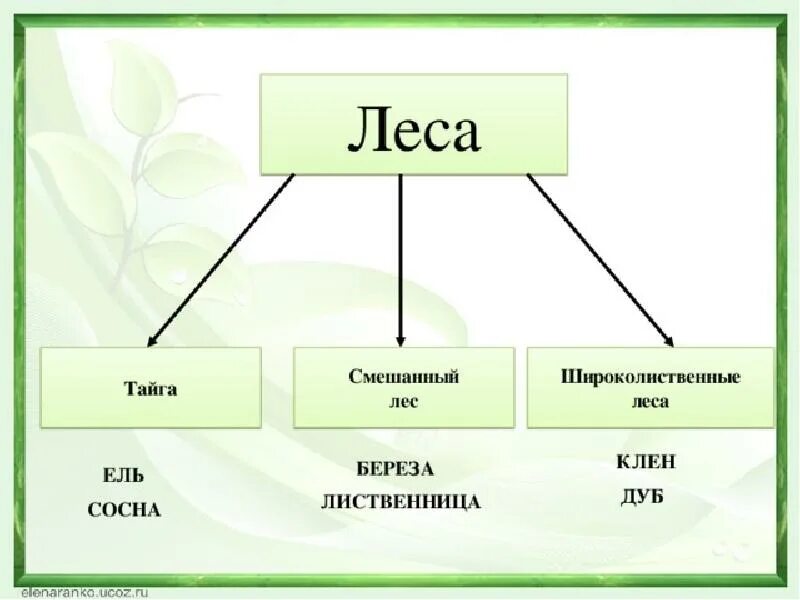 Леса

Тайга

Смешанный лес

Широколиственные леса

ЕЛЬ
СОСНА

БЕРЕЗА
ЛИСТВЕННИЦА

КЛЕН
ДУБ

elenaranko.ucoz.ru